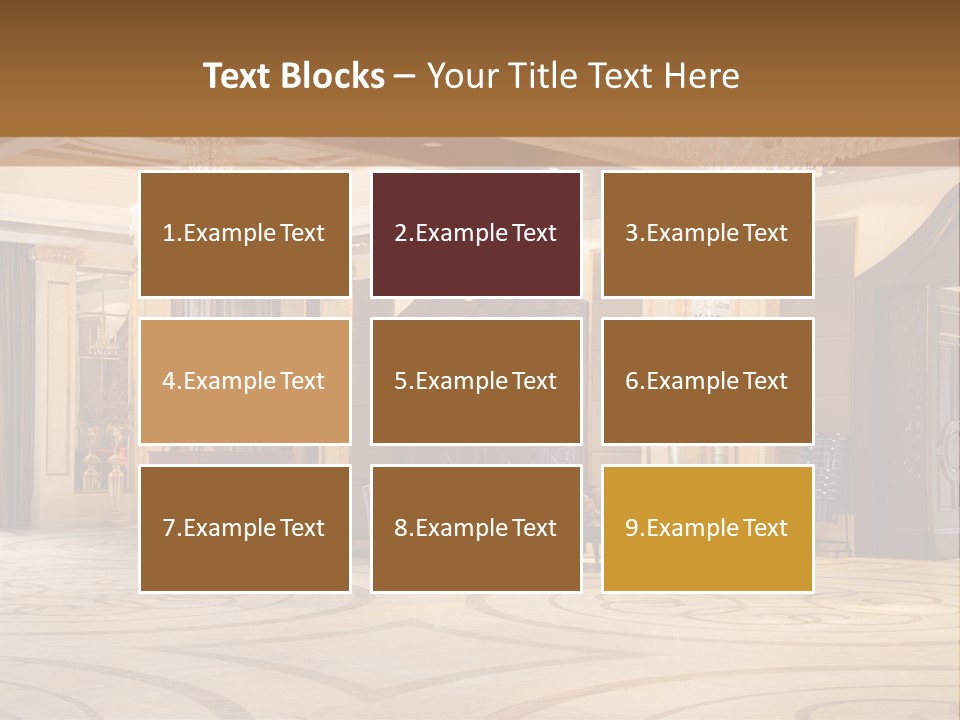 Text Blocks – Your Title Text Here

1.Example Text

2.Example Text

3.Example Text

4.Example Text

5.Example Text

6.Example Text

7.Example Text

8.Example Text

9.Example Text